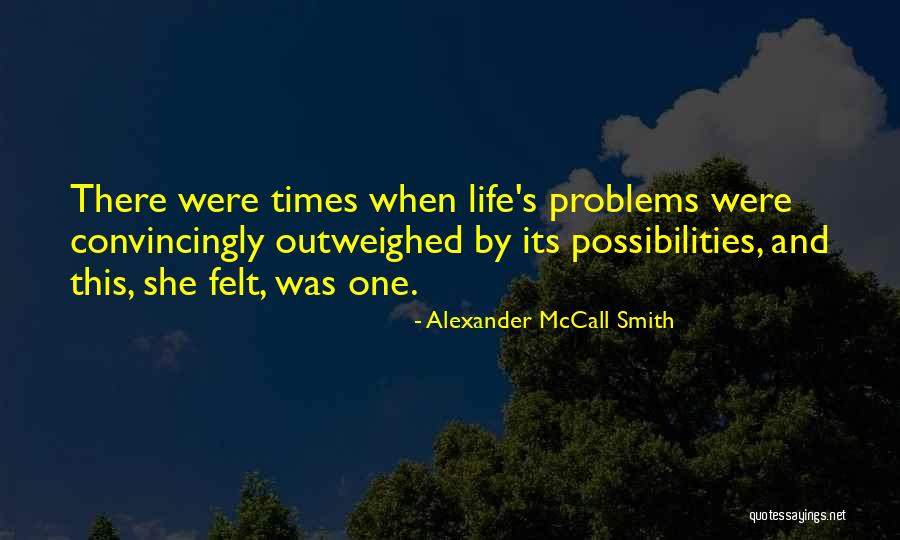 There were times when life's problems were convincingly outweighed by its possibilities, and this, she felt, was one.

- Alexander McCall Smith

quotessayings.net